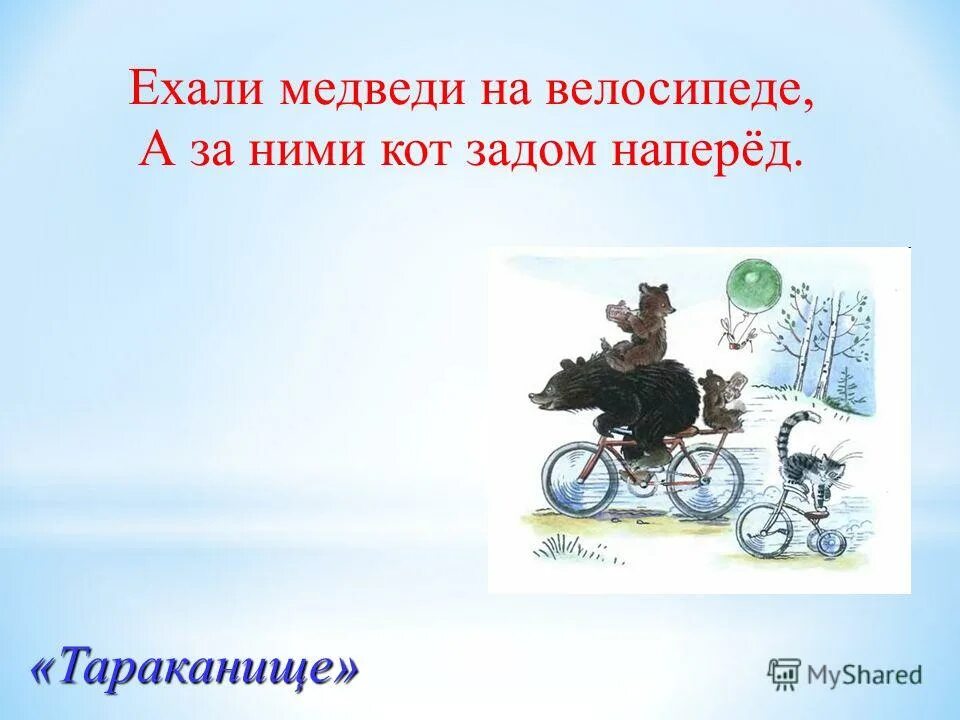 Ехали медведи на велосипеде,
А за ними кот задом наперёд.

«Тараканище»

MyShared